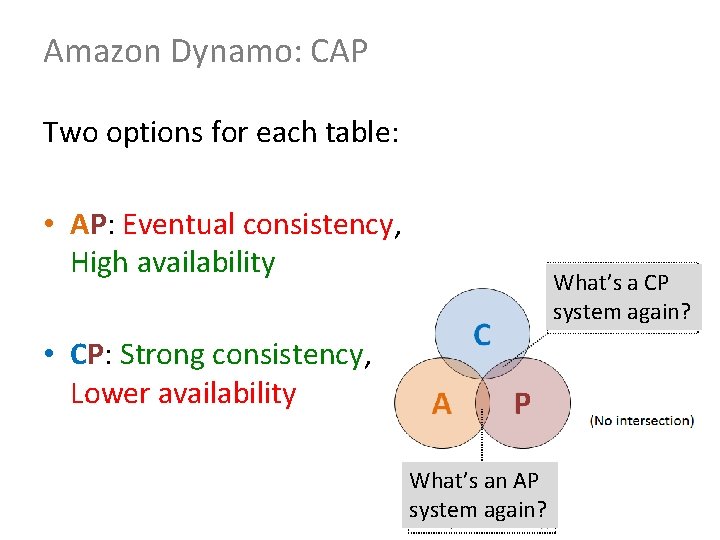 Amazon Dynamo: CAP

Two options for each table:

• AP: Eventual consistency, High availability

• CP: Strong consistency, Lower availability

What's a CP system again?

C

A

P

(No intersection)

What's an AP system again?